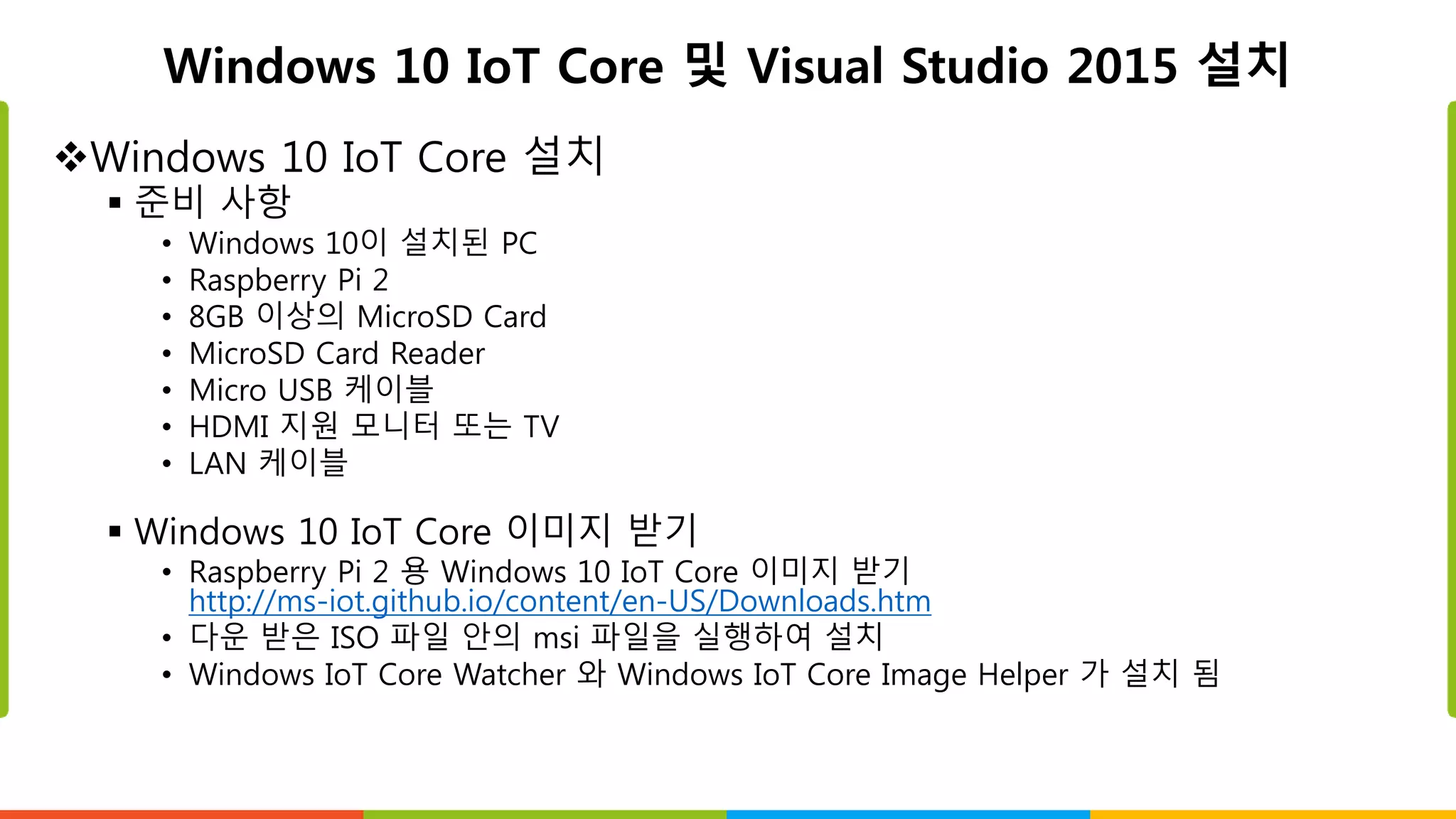 Windows 10 IoT Core 및 Visual Studio 2015 설치

❖Windows 10 IoT Core 설치

▪ 준비 사항

• Windows 10이 설치된 PC
• Raspberry Pi 2
• 8GB 이상의 MicroSD Card
• MicroSD Card Reader
• Micro USB 케이블
• HDMI 지원 모니터 또는 TV
• LAN 케이블

▪ Windows 10 IoT Core 이미지 받기

• Raspberry Pi 2 용 Windows 10 IoT Core 이미지 받기 http://ms-iot.github.io/content/en-US/Downloads.htm
• 다운 받은 ISO 파일 안의 msi 파일을 실행하여 설치
• Windows IoT Core Watcher 와 Windows IoT Core Image Helper 가 설치 됨